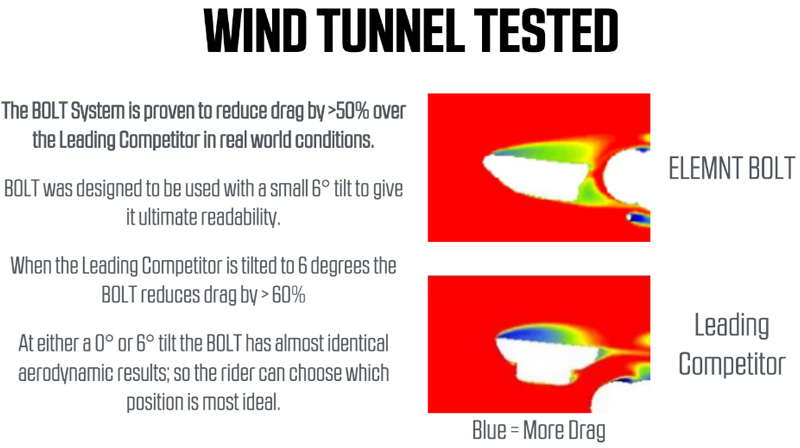 WIND TUNNEL TESTED

The BOLT System is proven to reduce drag by >50% over the Leading Competitor in real world conditions.

BOLT was designed to be used with a small 6° tilt to give it ultimate readability.

When the Leading Competitor is tilted to 6 degrees the BOLT reduces drag by > 60%

At either a 0° or 6° tilt the BOLT has almost identical aerodynamic results; so the rider can choose which position is most ideal.

ELEMNT BOLT

Leading Competitor

Blue = More Drag